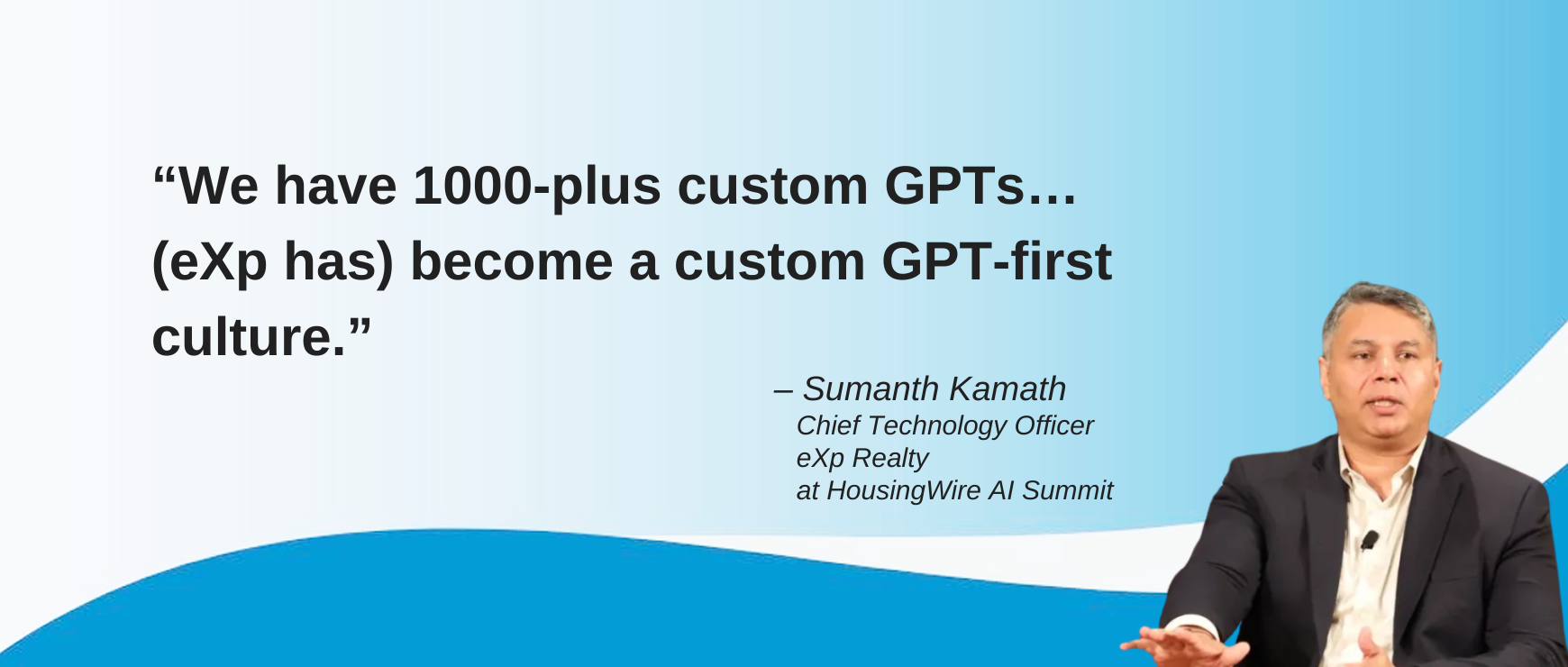 “We have 1000-plus custom GPTs… (eXp has) become a custom GPT-first culture.”

– Sumanth Kamath
Chief Technology Officer
eXp Realty
at HousingWire AI Summit